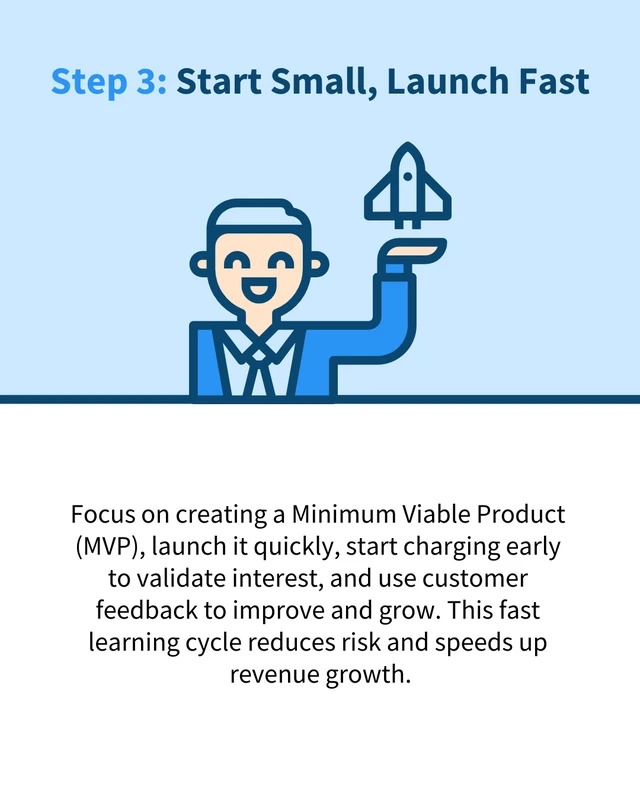 Step 3: Start Small, Launch Fast

Focus on creating a Minimum Viable Product (MVP), launch it quickly, start charging early to validate interest, and use customer feedback to improve and grow. This fast learning cycle reduces risk and speeds up revenue growth.